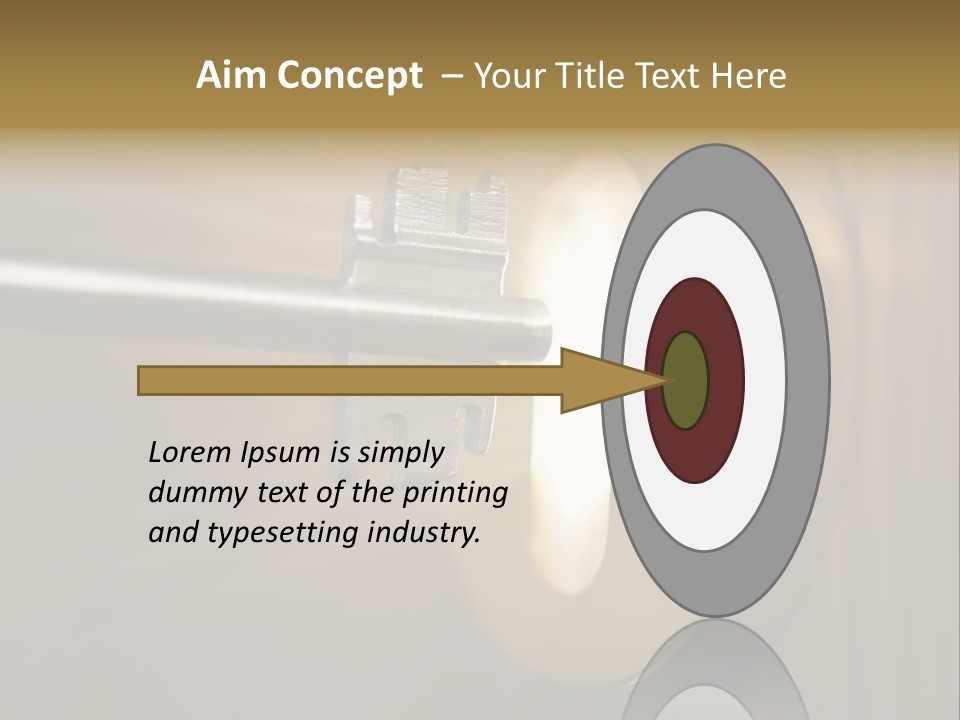 Aim Concept – Your Title Text Here

Lorem Ipsum is simply dummy text of the printing and typesetting industry.